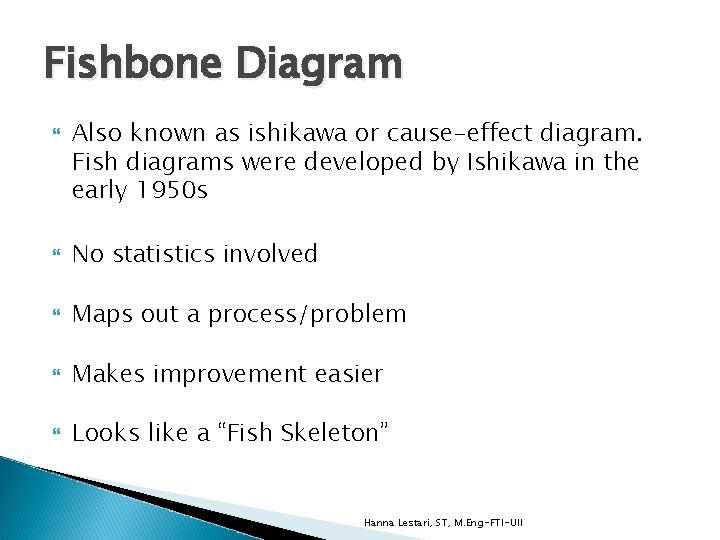 Fishbone Diagram

Also known as ishikawa or cause-effect diagram. Fish diagrams were developed by Ishikawa in the early 1950s

No statistics involved

Maps out a process/problem

Makes improvement easier

Looks like a “Fish Skeleton”

Hanna Lestari, ST, M.Eng-FTI-UII